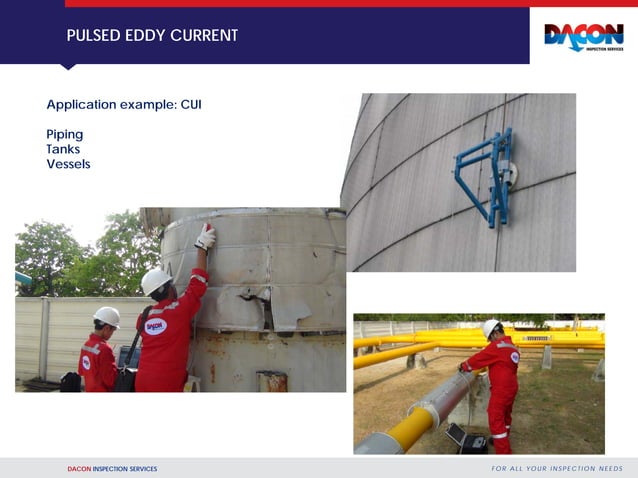 PULSED EDDY CURRENT

DACON INSPECTION SERVICES

Application example: CUI

Piping
Tanks
Vessels

DACON

DACON INSPECTION SERVICES

FOR ALL YOUR INSPECTION NEEDS